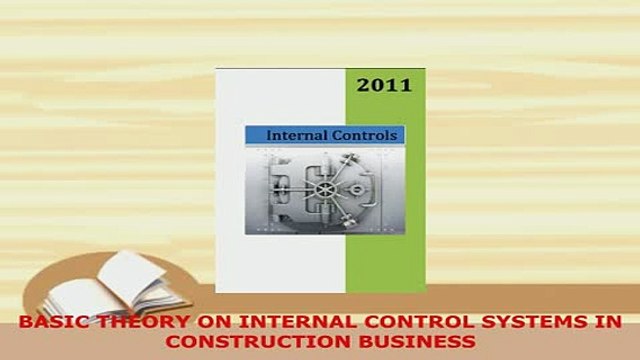 2011

Internal Controls

BASIC THEORY ON INTERNAL CONTROL SYSTEMS IN CONSTRUCTION BUSINESS